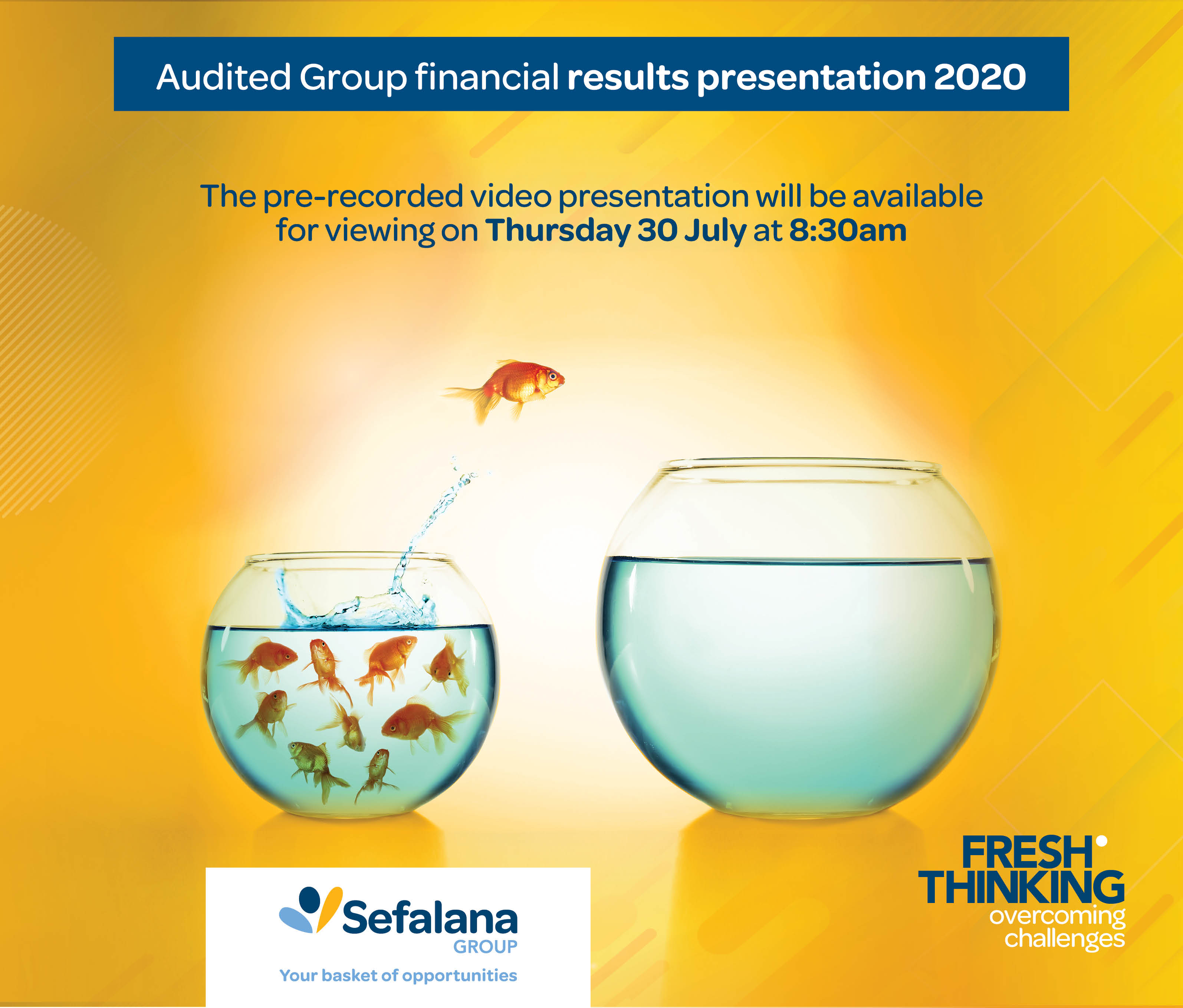 Audited Group financial results presentation 2020

The pre-recorded video presentation will be available for viewing on Thursday 30 July at 8:30am

Sefalana
GROUP
Your basket of opportunities

FRESH
THINKING
overcoming
challenges